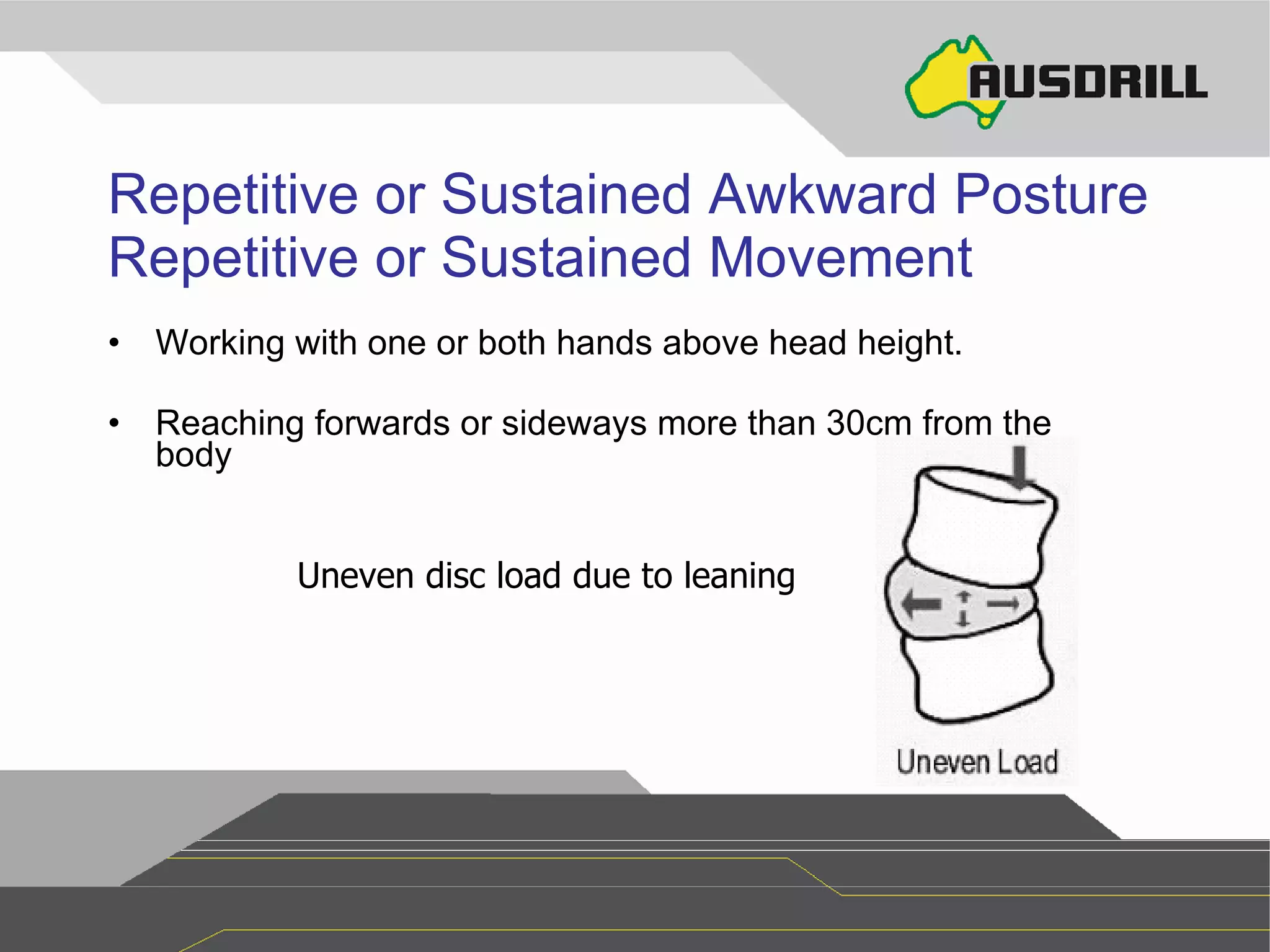 AUSDRILL

Repetitive or Sustained Awkward Posture
Repetitive or Sustained Movement

• Working with one or both hands above head height.

• Reaching forwards or sideways more than 30cm from the body

Uneven disc load due to leaning

Uneven Load